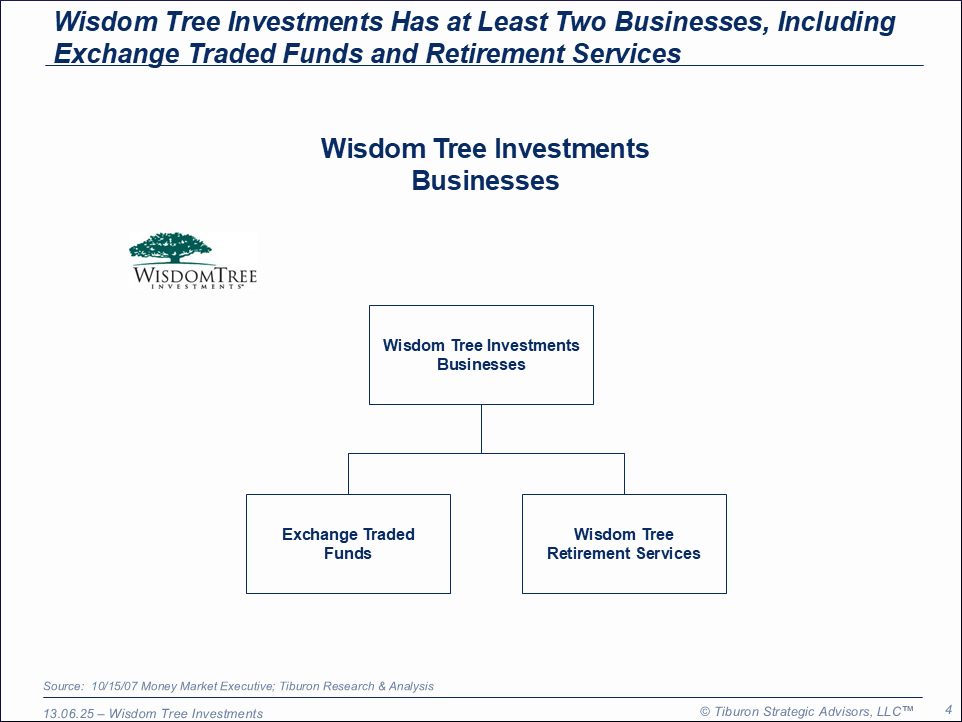 Wisdom Tree Investments Has at Least Two Businesses, Including Exchange Traded Funds and Retirement Services

Wisdom Tree Investments Businesses

WISDOMTREE
INVESTMENTS

Wisdom Tree Investments Businesses

Exchange Traded Funds

Wisdom Tree Retirement Services

Source: 10/15/07 Money Market Executive; Tiburon Research & Analysis

13.06.25 – Wisdom Tree Investments

© Tiburon Strategic Advisors, LLC™

4